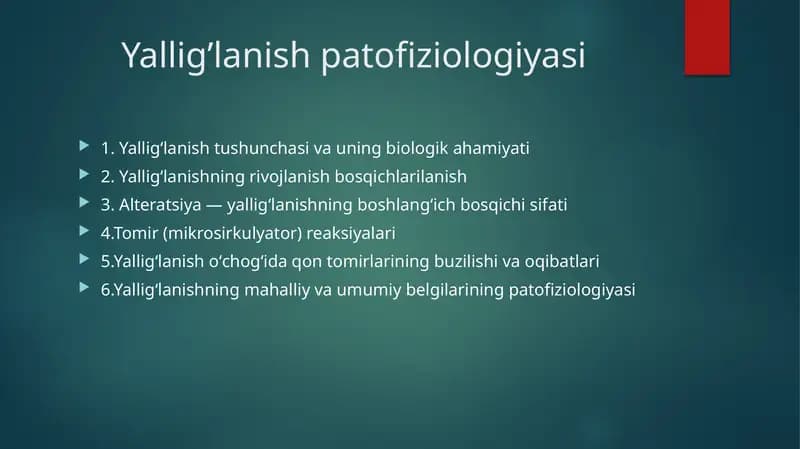 Yallig’lanish patofiziologiyasi

1. Yallig‘lanish tushunchasi va uning biologik ahamiyati
2. Yallig‘lanishning rivojlanish bosqichlarilanish
3. Alteratsiya — yallig‘lanishning boshlang‘ich bosqichi sifati
4.Tomir (mikrosirkulyator) reaksiyalari
5.Yallig‘lanish o‘chog‘ida qon tomirlarining buzilishi va oqibatlari
6.Yallig‘lanishning mahalliy va umumiy belgilarining patofiziologiyasi